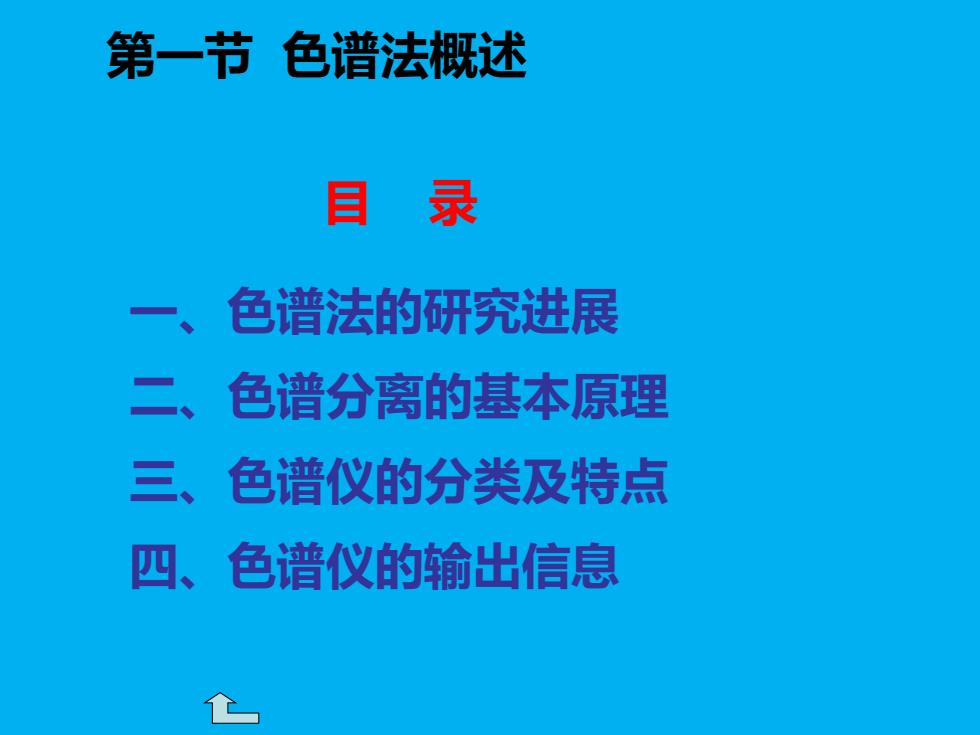 第一节 色谱法概述

目 录

一、色谱法的研究进展

二、色谱分离的基本原理

三、色谱仪的分类及特点

四、色谱仪的输出信息